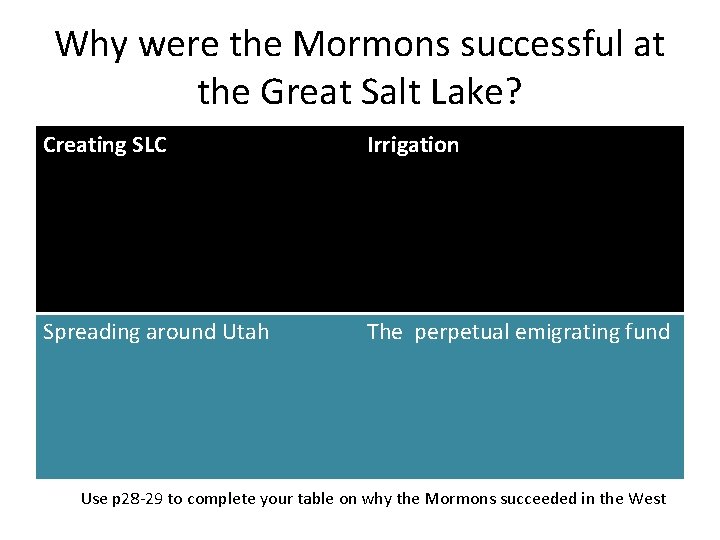 Why were the Mormons successful at the Great Salt Lake?

| Creating SLC | Irrigation |
|---|---|
| Spreading around Utah | The perpetual emigrating fund |

Use p28-29 to complete your table on why the Mormons succeeded in the West